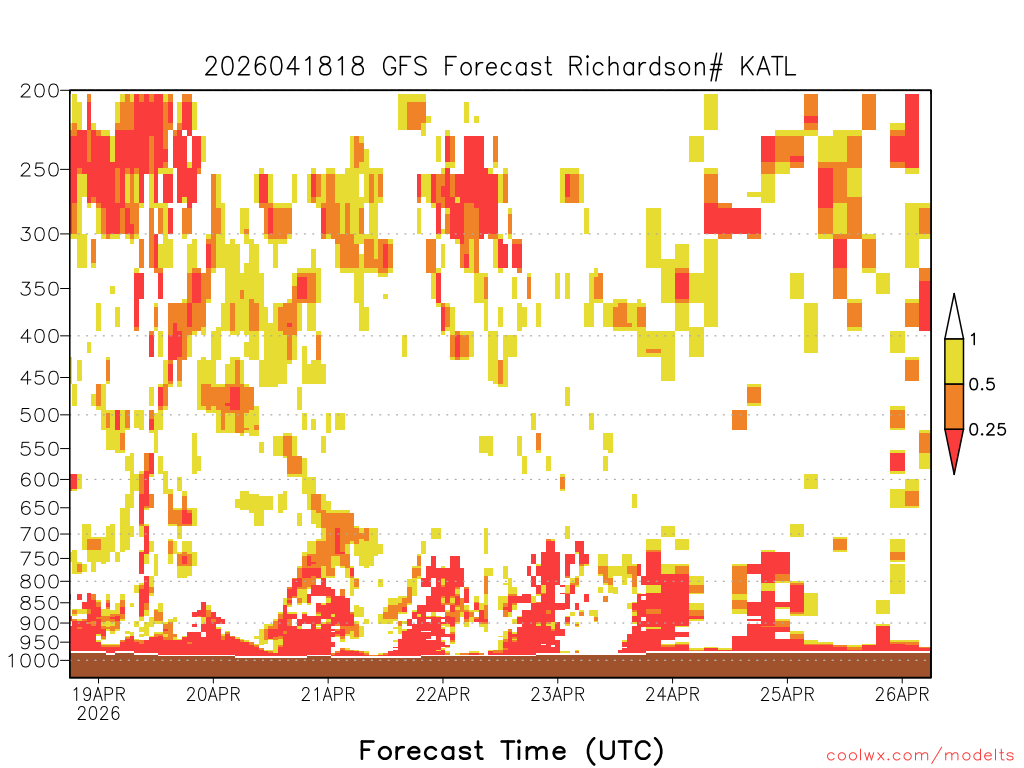 2026041818 GFS Forecast Richardson# KATL

200
250
300
350
400
450
500
550
600
650
700
750
800
850
900
950
1000

1
0.5
0.25

19APR 2026
20APR
21APR
22APR
23APR
24APR
25APR
26APR

Forecast Time (UTC)

coolwx.com/modelts